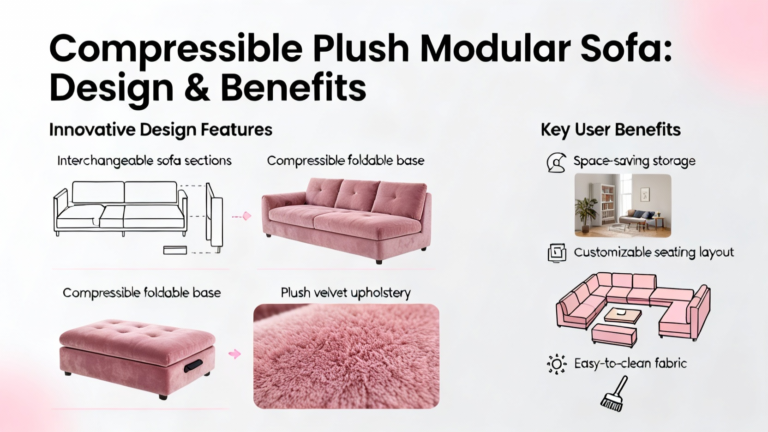 Compressible Plush Modular Sofa: Design & Benefits

Innovative Design Features

Interchangeable sofa sections

Compressible foldable base

Compressible foldable base

Plush velvet upholstery

Key User Benefits

Space-saving storage

Customizable seating layout

Easy-to-clean fabric